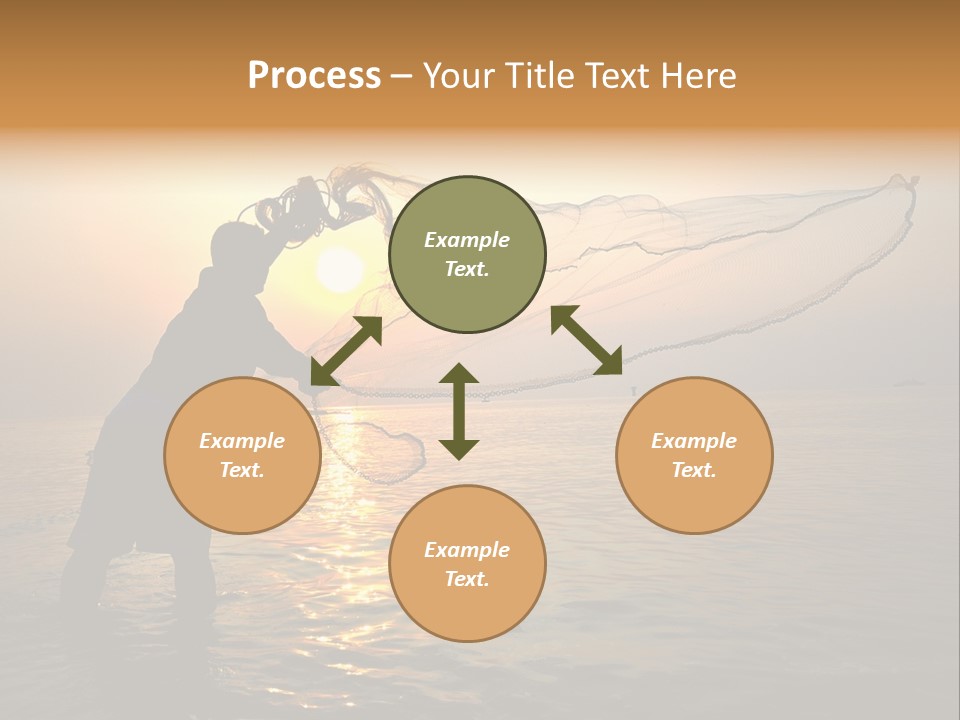 Process – Your Title Text Here

Example Text.

Example Text.

Example Text.

Example Text.